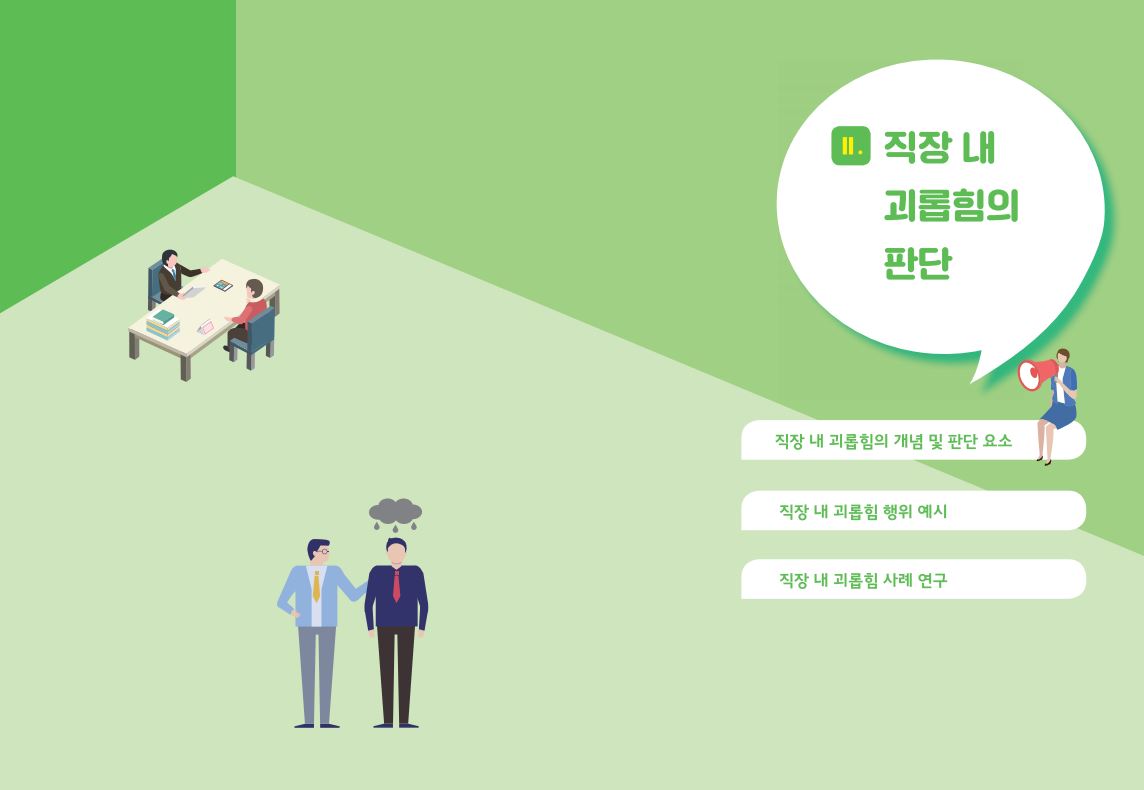 II. 직장 내 괴롭힘의 판단

직장 내 괴롭힘의 개념 및 판단 요소

직장 내 괴롭힘 행위 예시

직장 내 괴롭힘 사례 연구